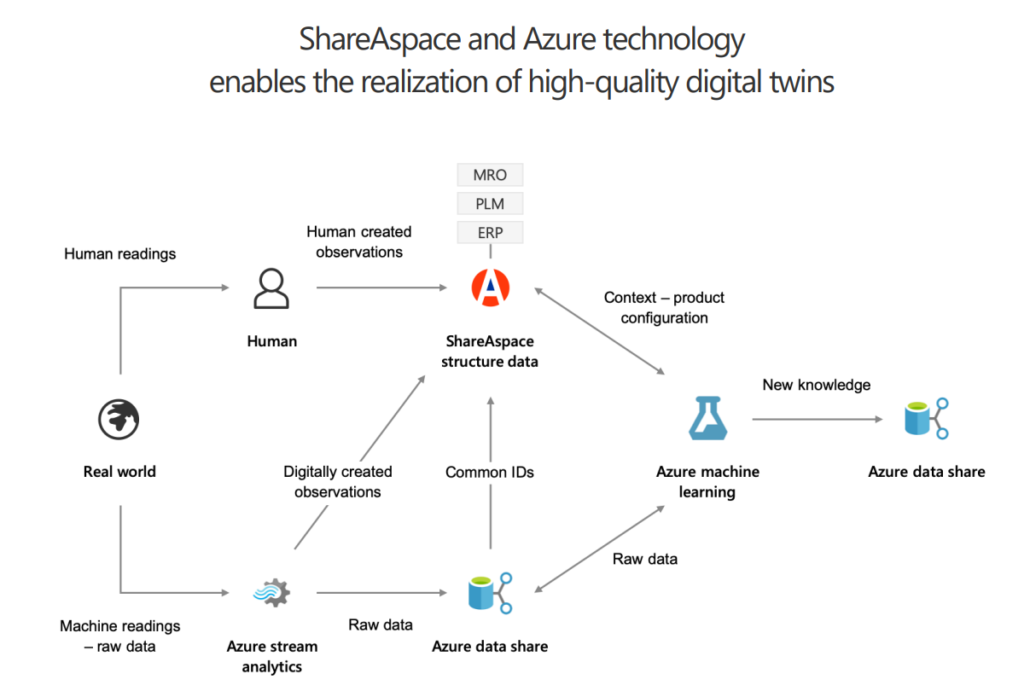 ShareAspace and Azure technology
enables the realization of high-quality digital twins

MRO
PLM
ERP

Human readings

Human created observations

Human

ShareAspace structure data

Context – product configuration

New knowledge

Real world

Digitally created observations

Common IDs

Azure machine learning

Azure data share

Raw data

Machine readings – raw data

Azure stream analytics

Raw data

Azure data share